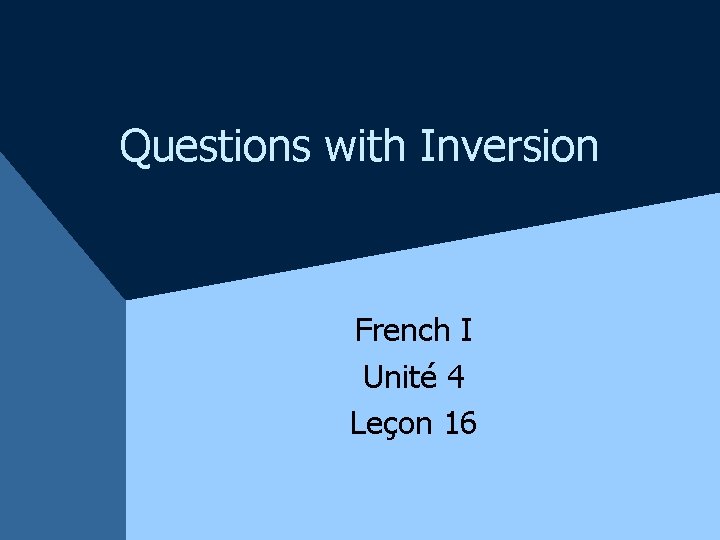 Questions with Inversion

French I
Unité 4
Leçon 16